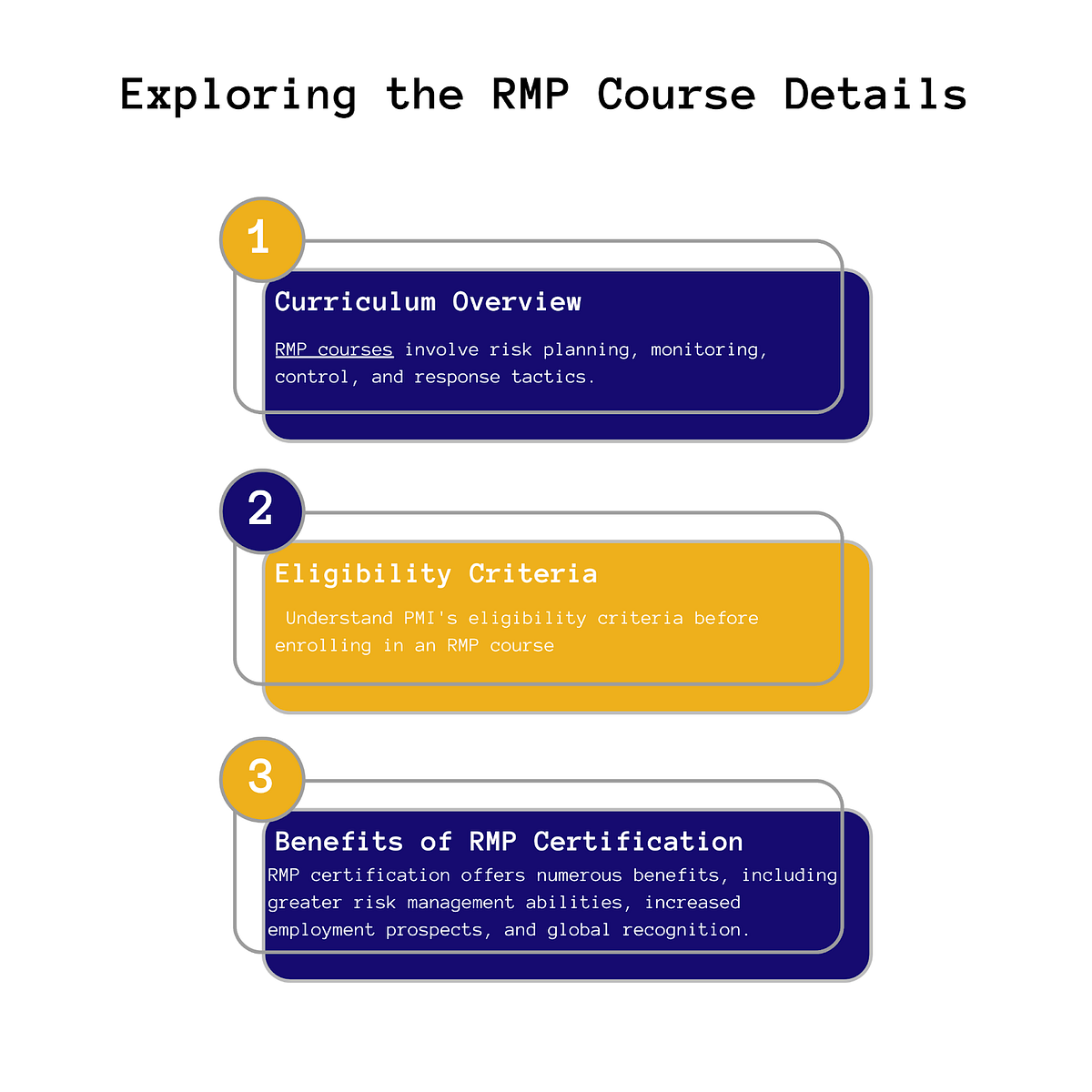 Exploring the RMP Course Details

1

Curriculum Overview

RMP courses involve risk planning, monitoring, control, and response tactics.

2

Eligibility Criteria

Understand PMI's eligibility criteria before enrolling in an RMP course

3

Benefits of RMP Certification

RMP certification offers numerous benefits, including greater risk management abilities, increased employment prospects, and global recognition.